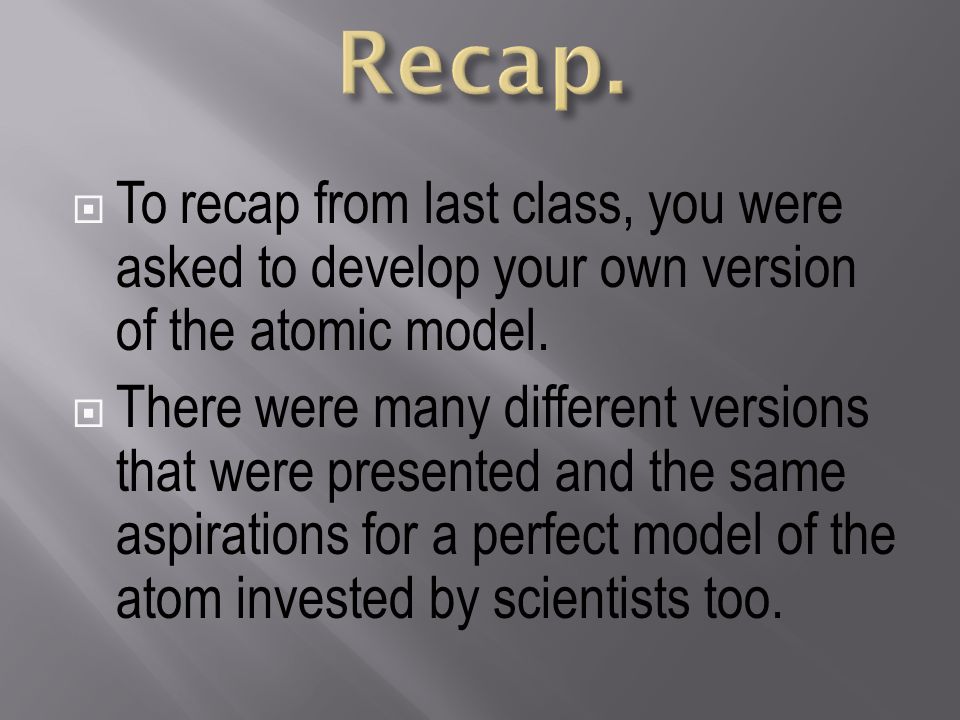 Recap.

To recap from last class, you were asked to develop your own version of the atomic model.

There were many different versions that were presented and the same aspirations for a perfect model of the atom invested by scientists too.